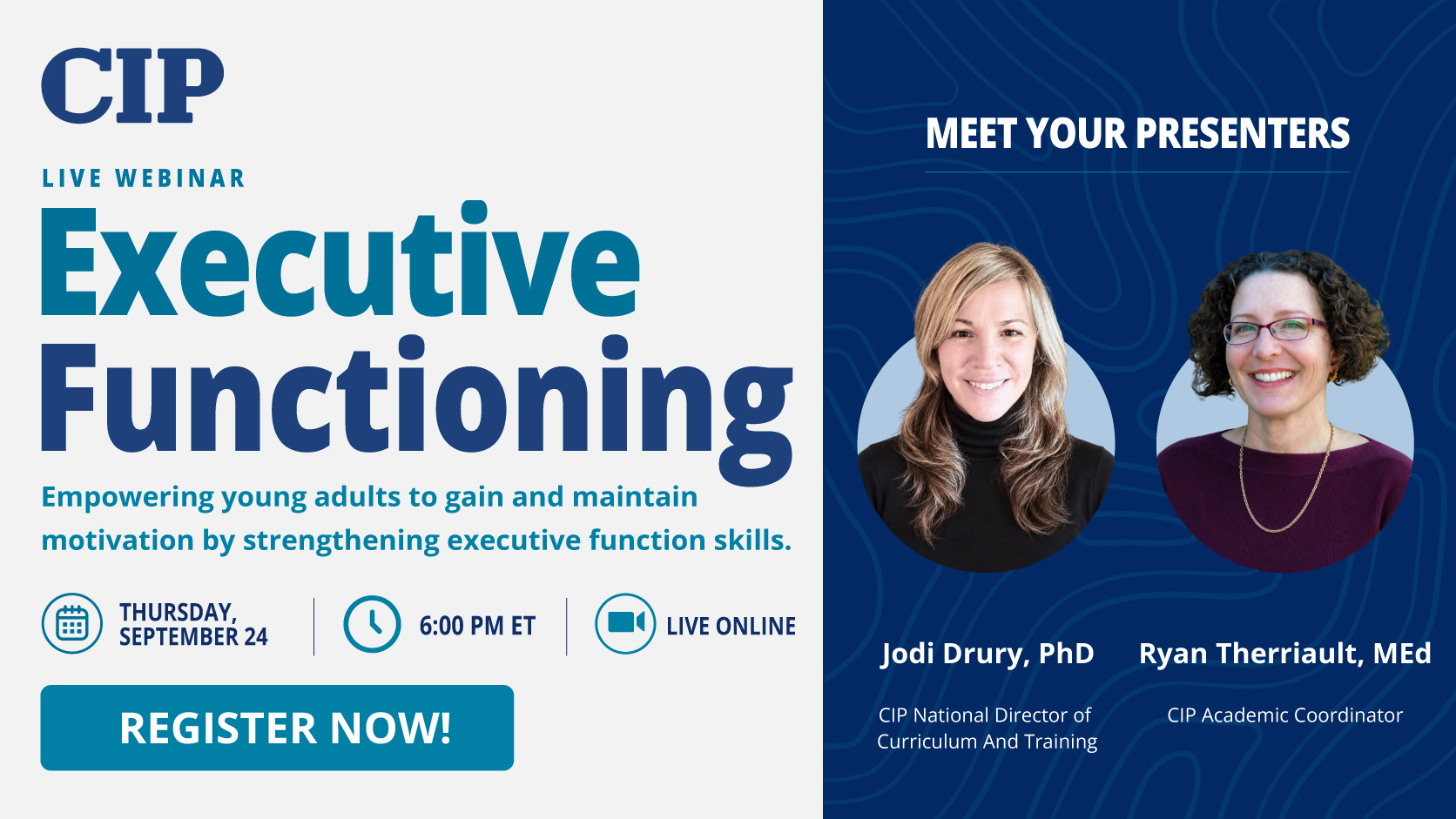 CIP

LIVE WEBINAR

Executive Functioning

Empowering young adults to gain and maintain motivation by strengthening executive function skills.

THURSDAY, SEPTEMBER 24

6:00 PM ET

LIVE ONLINE

REGISTER NOW!

MEET YOUR PRESENTERS

Jodi Drury, PhD

CIP National Director of Curriculum And Training

Ryan Therriault, MEd

CIP Academic Coordinator